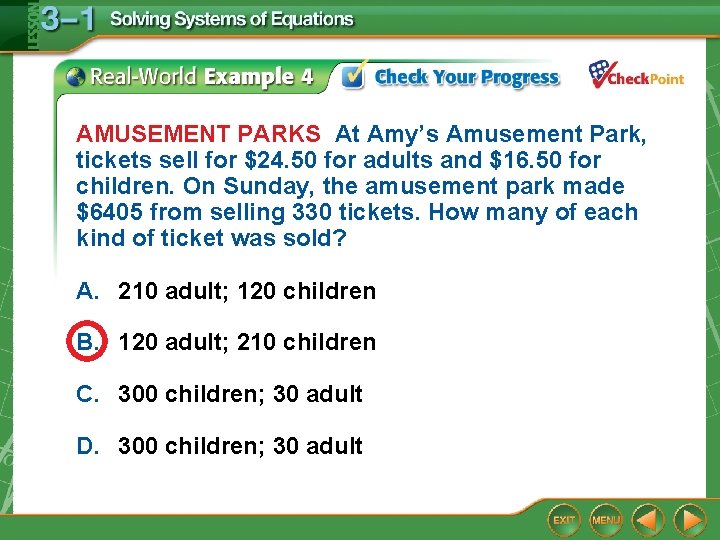 LESSON 3–1 Solving Systems of Equations

Real-World Example 4 Check Your Progress CheckPoint

AMUSEMENT PARKS At Amy's Amusement Park, tickets sell for \$24.50 for adults and \$16.50 for children. On Sunday, the amusement park made \$6405 from selling 330 tickets. How many of each kind of ticket was sold?

A. 210 adult; 120 children

B. 120 adult; 210 children

C. 300 children; 30 adult

D. 300 children; 30 adult

EXIT MENU